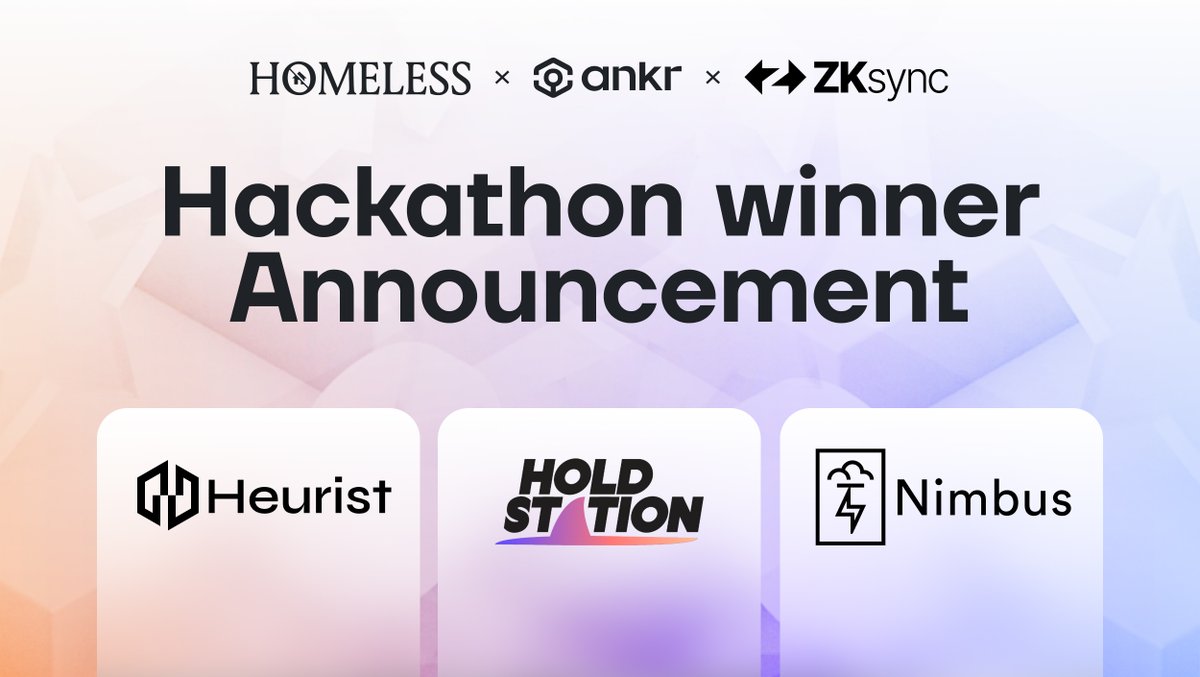 HOMELESS × ankr × ZKsync

Hackathon winner Announcement

Heurist

HOLD STATION

Nimbus